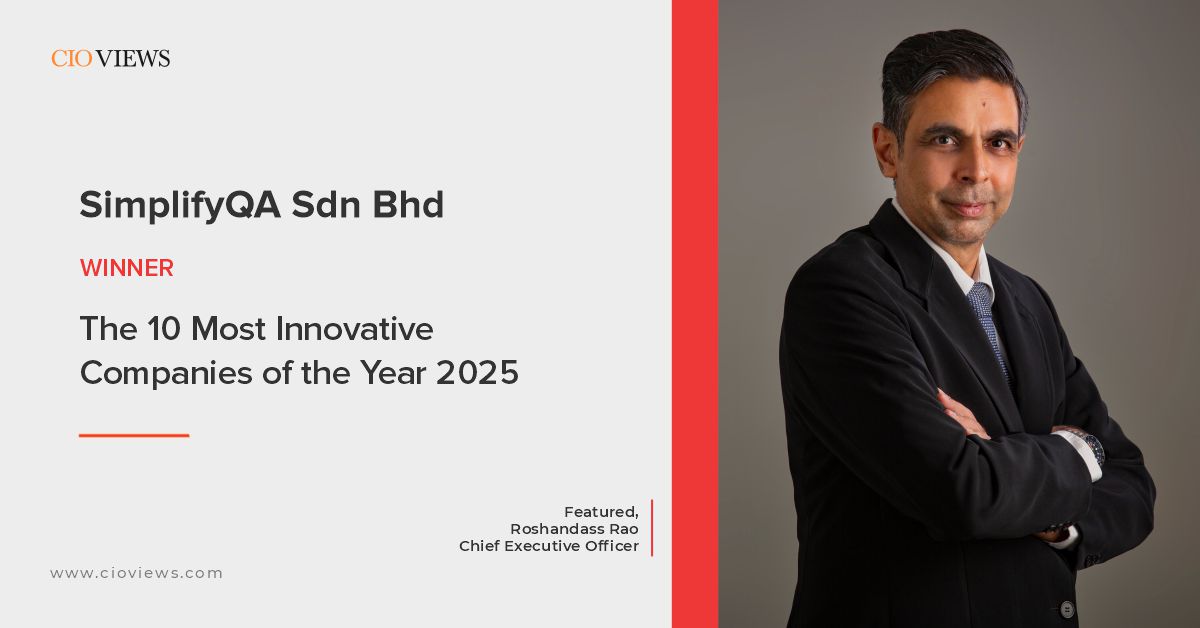 CIO VIEWS

SimplifyQA Sdn Bhd

WINNER

The 10 Most Innovative Companies of the Year 2025

Featured,
Roshandass Rao
Chief Executive Officer

www.cioviews.com